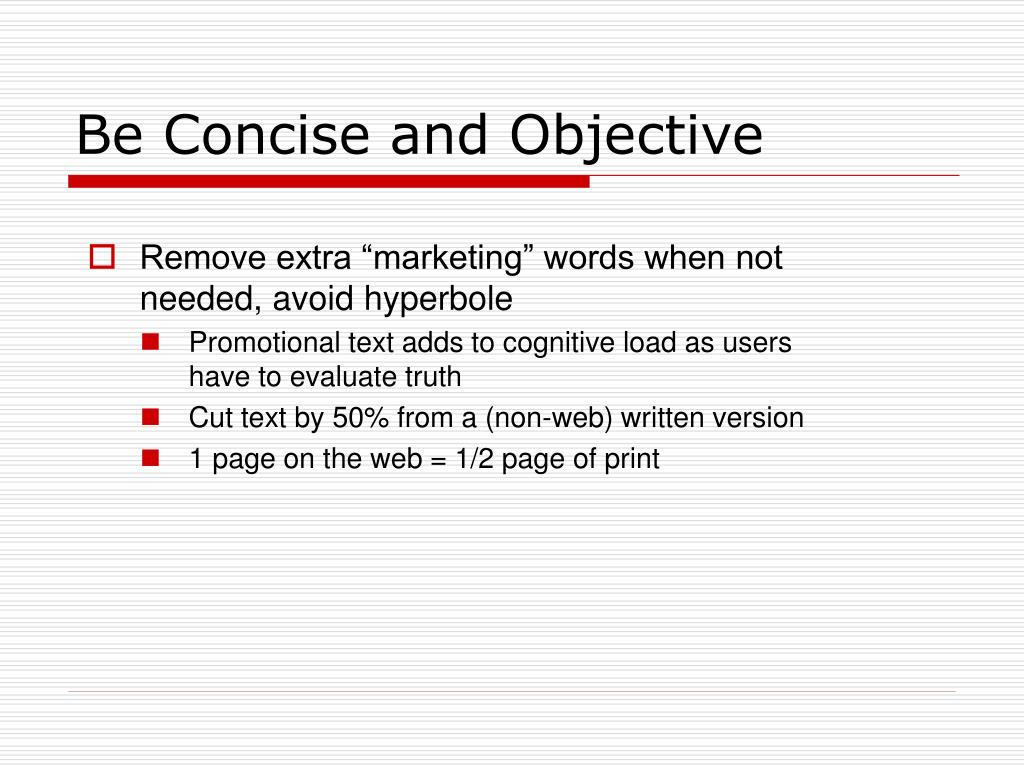 Be Concise and Objective

Remove extra “marketing” words when not needed, avoid hyperbole

Promotional text adds to cognitive load as users have to evaluate truth

Cut text by 50% from a (non-web) written version

1 page on the web = 1/2 page of print